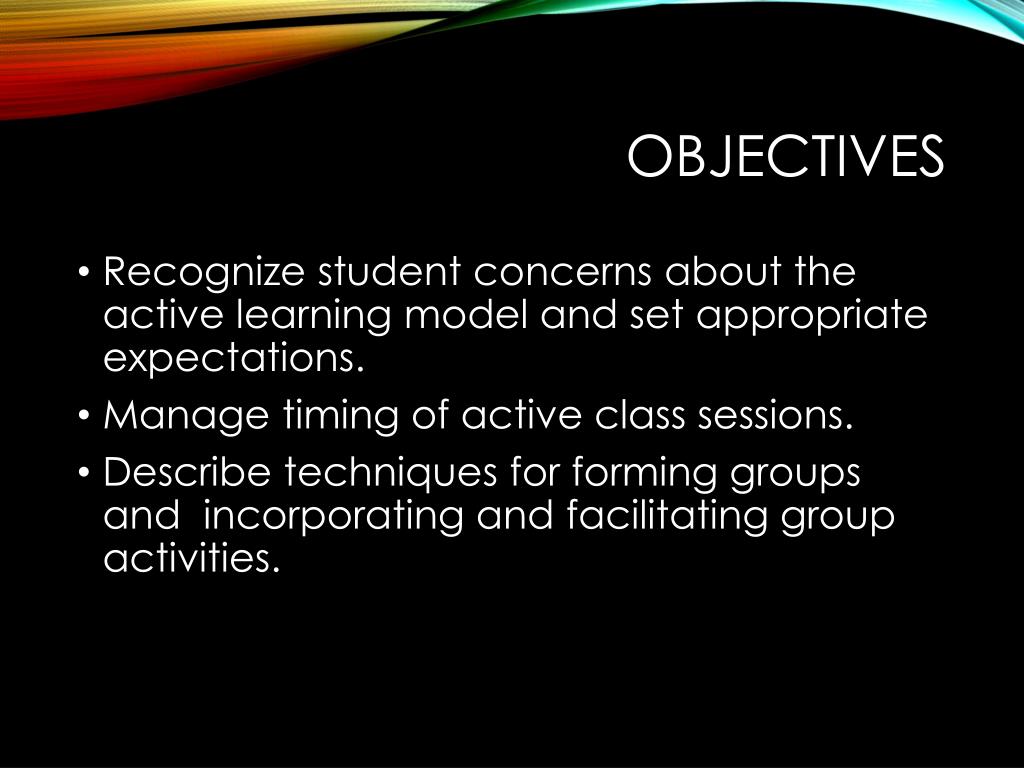 OBJECTIVES

• Recognize student concerns about the active learning model and set appropriate expectations.

• Manage timing of active class sessions.

• Describe techniques for forming groups and  incorporating and facilitating group activities.